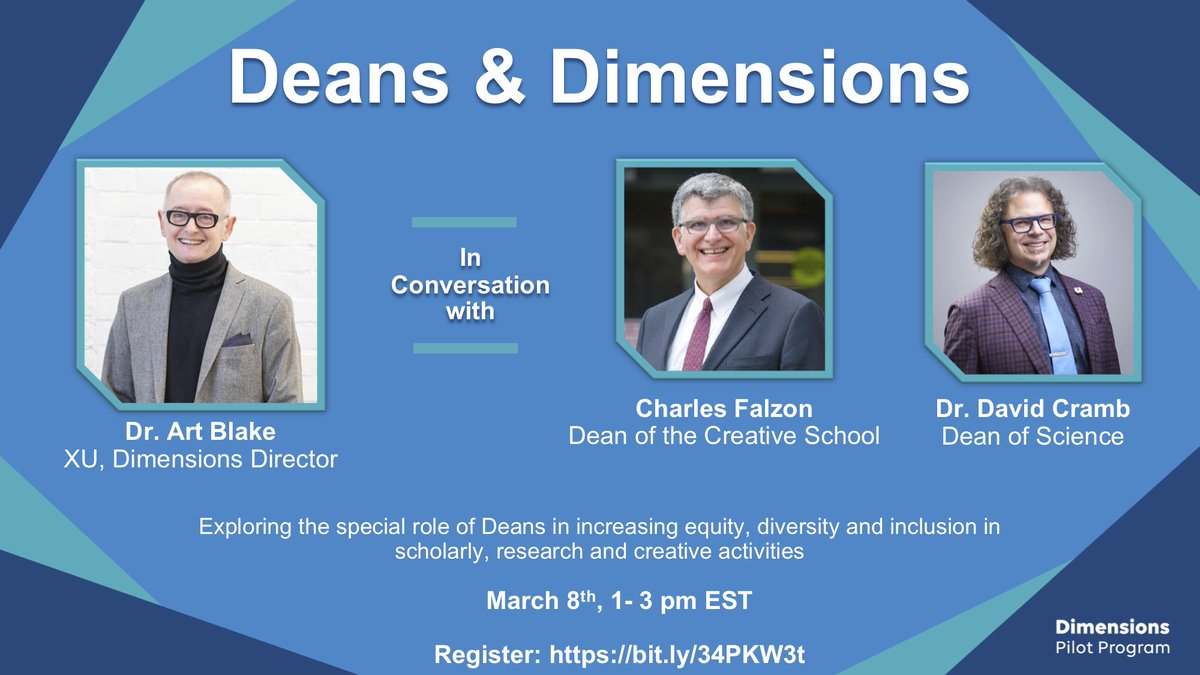 Deans & Dimensions

Dr. Art Blake
XU, Dimensions Director

In Conversation with

Charles Falzon
Dean of the Creative School

Dr. David Cramb
Dean of Science

Exploring the special role of Deans in increasing equity, diversity and inclusion in scholarly, research and creative activities

March 8$^{th}$, 1- 3 pm EST

Register: https://bit.ly/34PKW3t

Dimensions
Pilot Program